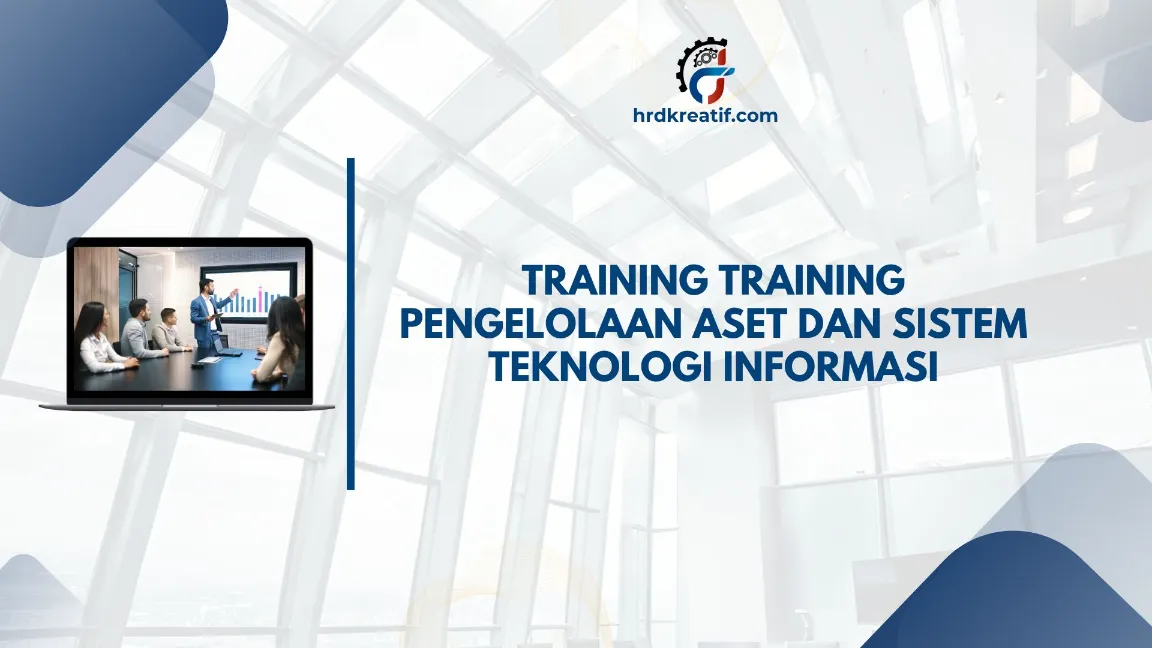 hrdkreatif.com

TRAINING TRAINING PENGELOLAAN ASET DAN SISTEM TEKNOLOGI INFORMASI